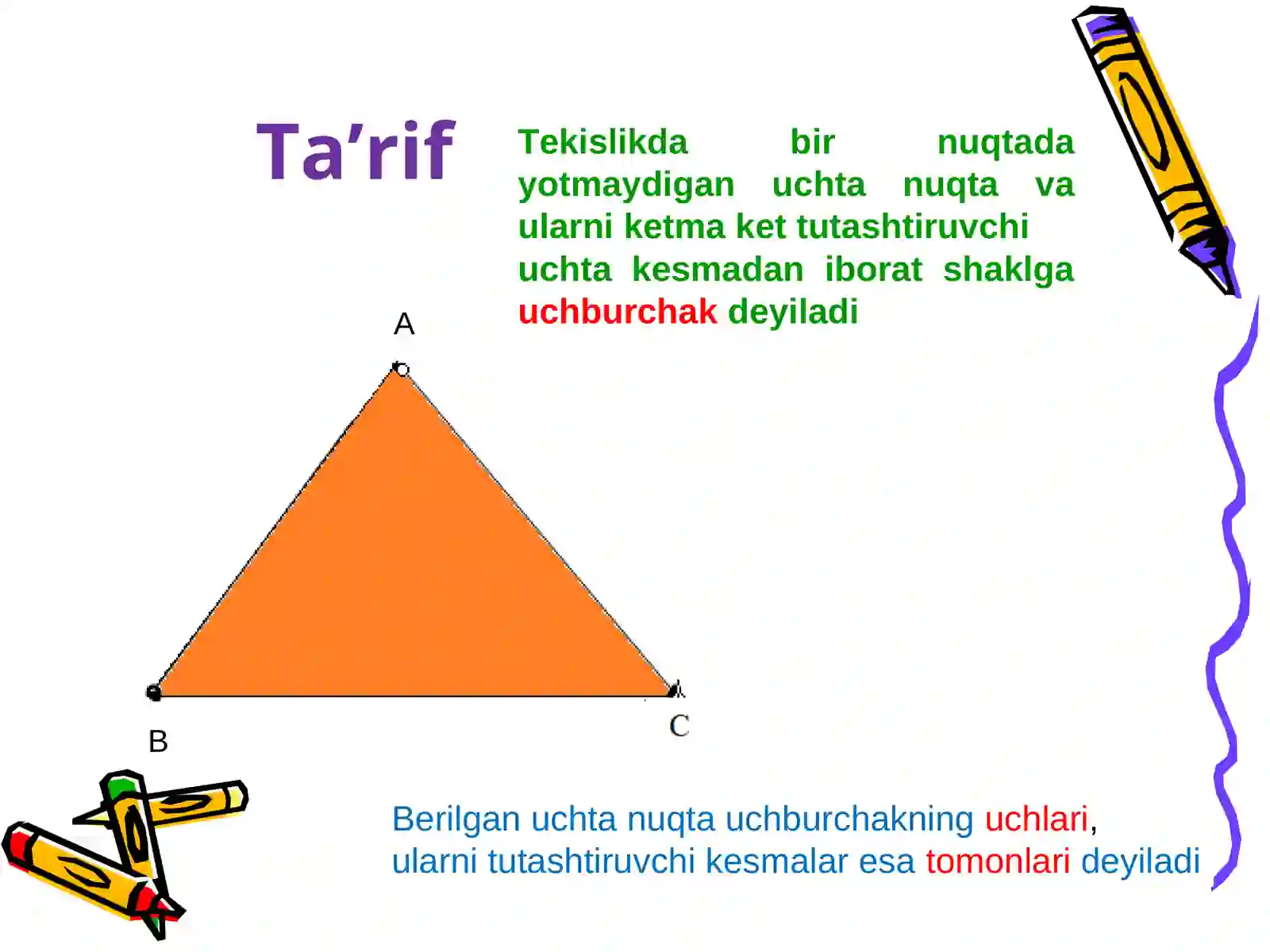 Ta’rif

Tekislikda bir nuqtada yotmaydigan uchta nuqta va ularni ketma ket tutashtiruvchi uchta kesmadan iborat shaklga uchburchak deyiladi

A

B

C

Berilgan uchta nuqta uchburchakning uchlari, ularni tutashtiruvchi kesmalar esa tomonlari deyiladi